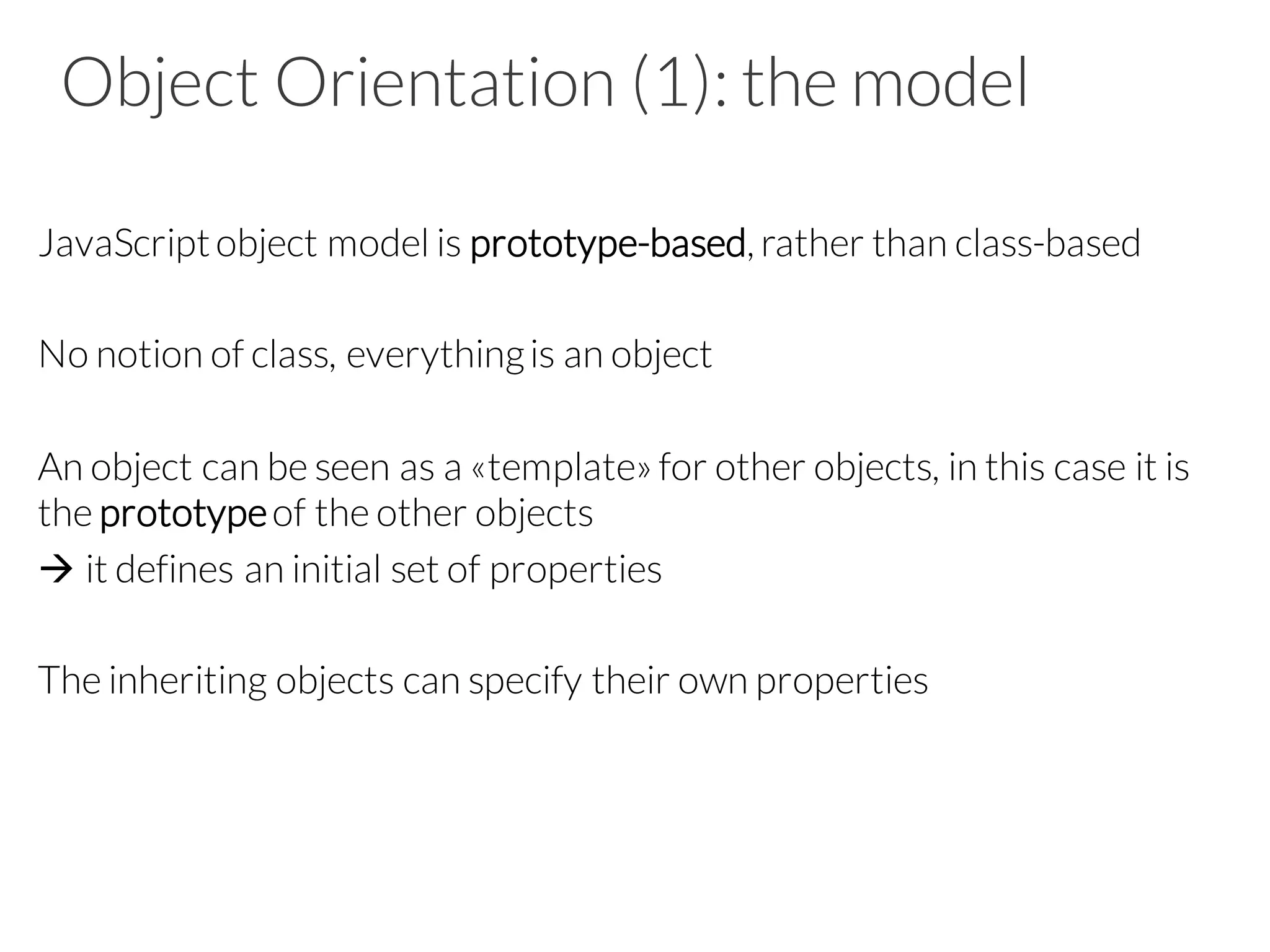 Object Orientation (1): the model

JavaScript object model is prototype-based, rather than class-based

No notion of class, everything is an object

An object can be seen as a «template» for other objects, in this case it is the prototype of the other objects
→ it defines an initial set of properties

The inheriting objects can specify their own properties